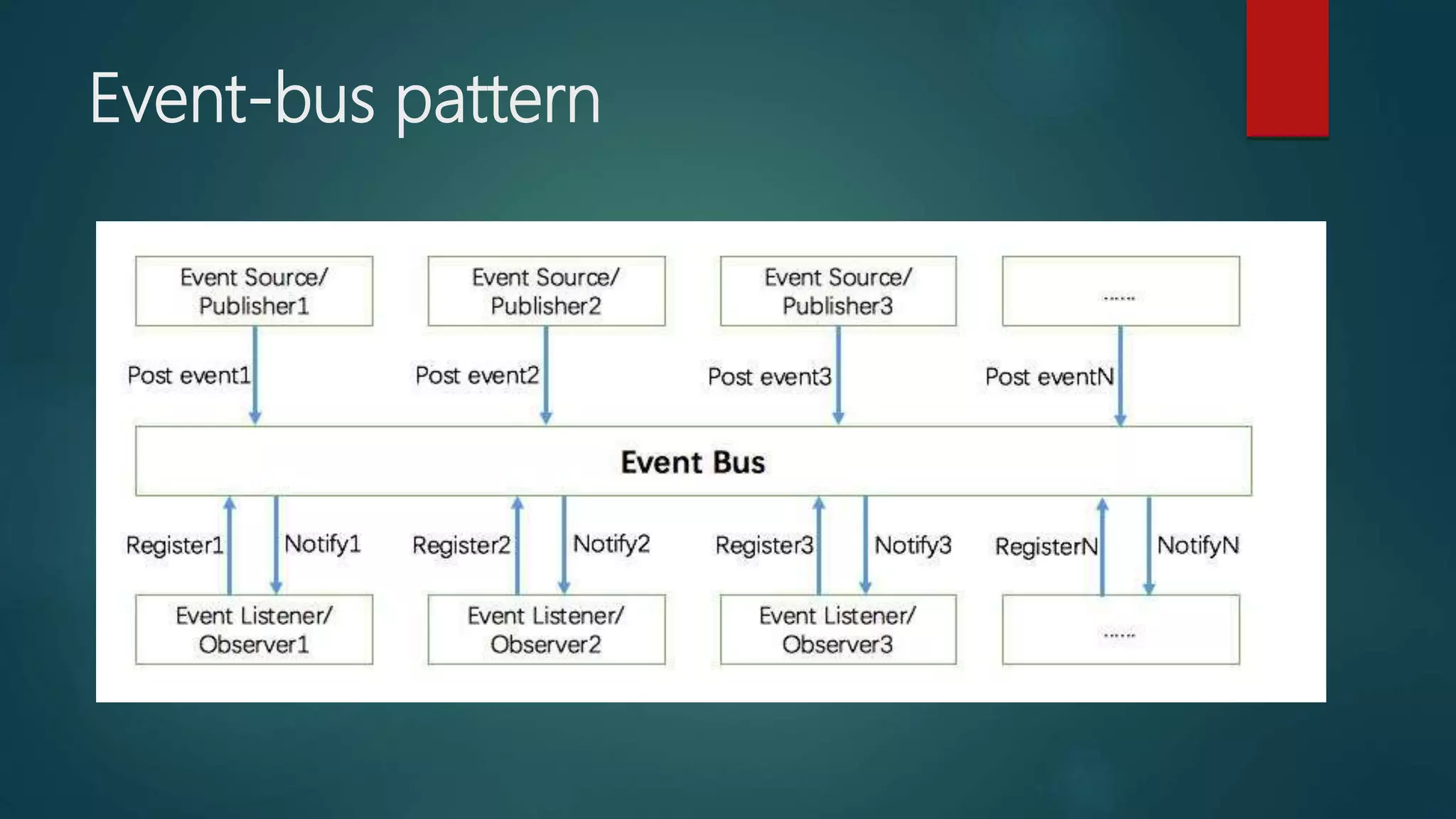 Event-bus pattern

Event Source/ Publisher1

Event Source/ Publisher2

Event Source/ Publisher3

......

Post event1

Post event2

Post event3

Post eventN

Event Bus

Register1

Notify1

Register2

Notify2

Register3

Notify3

RegisterN

NotifyN

Event Listener/ Observer1

Event Listener/ Observer2

Event Listener/ Observer3

......